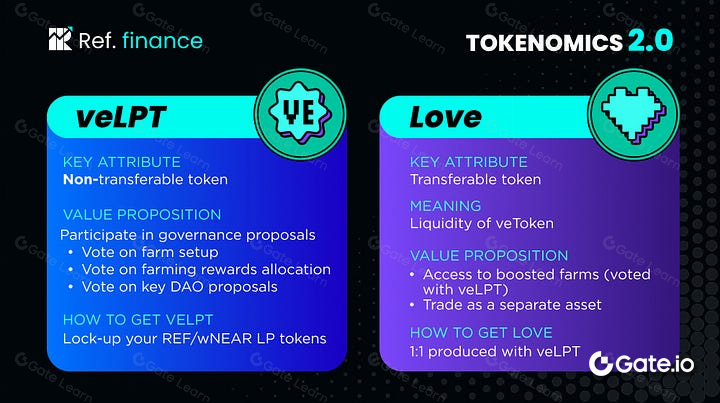 Ref. finance

TOKENOMICS 2.0

veLPT

VE

KEY ATTRIBUTE
Non-transferable token

VALUE PROPOSITION
Participate in governance proposals
• Vote on farm setup
• Vote on farming rewards allocation
• Vote on key DAO proposals

HOW TO GET VELPT
Lock-up your REF/wNEAR LP tokens

Love

KEY ATTRIBUTE
Transferable token

MEANING
Liquidity of veToken

VALUE PROPOSITION
• Access to boosted farms (voted with veLPT)
• Trade as a separate asset

HOW TO GET LOVE
1:1 produced with veLPT

Gate.io

Gate Learn